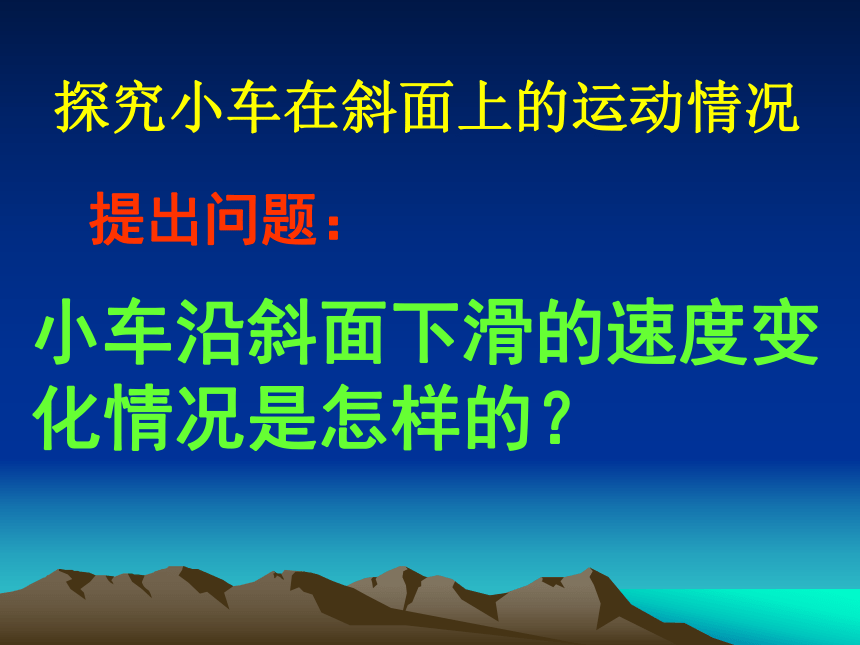 探究小车在斜面上的运动情况

提出问题：

小车沿斜面下滑的速度变化情况是怎样的？